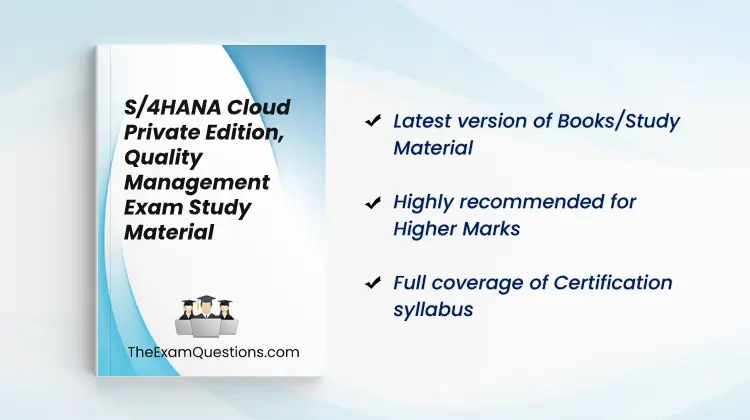 S/4HANA Cloud Private Edition, Quality Management Exam Study Material

TheExamQuestions.com

✔ Latest version of Books/Study Material

✔ Highly recommended for Higher Marks

✔ Full coverage of Certification syllabus